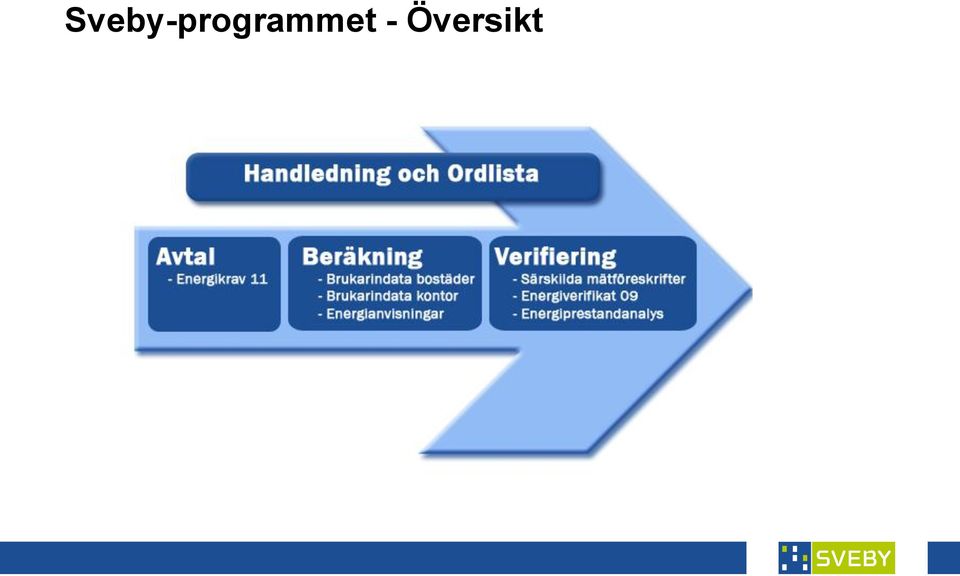 Sveby-programmet - Översikt

Handledning och Ordlista

Avtal
- Energikrav 11

Beräkning
- Brukarindata bostäder
- Brukarindata kontor
- Energianvisningar

Verifiering
- Särskilda mätföreskrifter
- Energiverifikat 09
- Energiprestandanalys

SVEBY